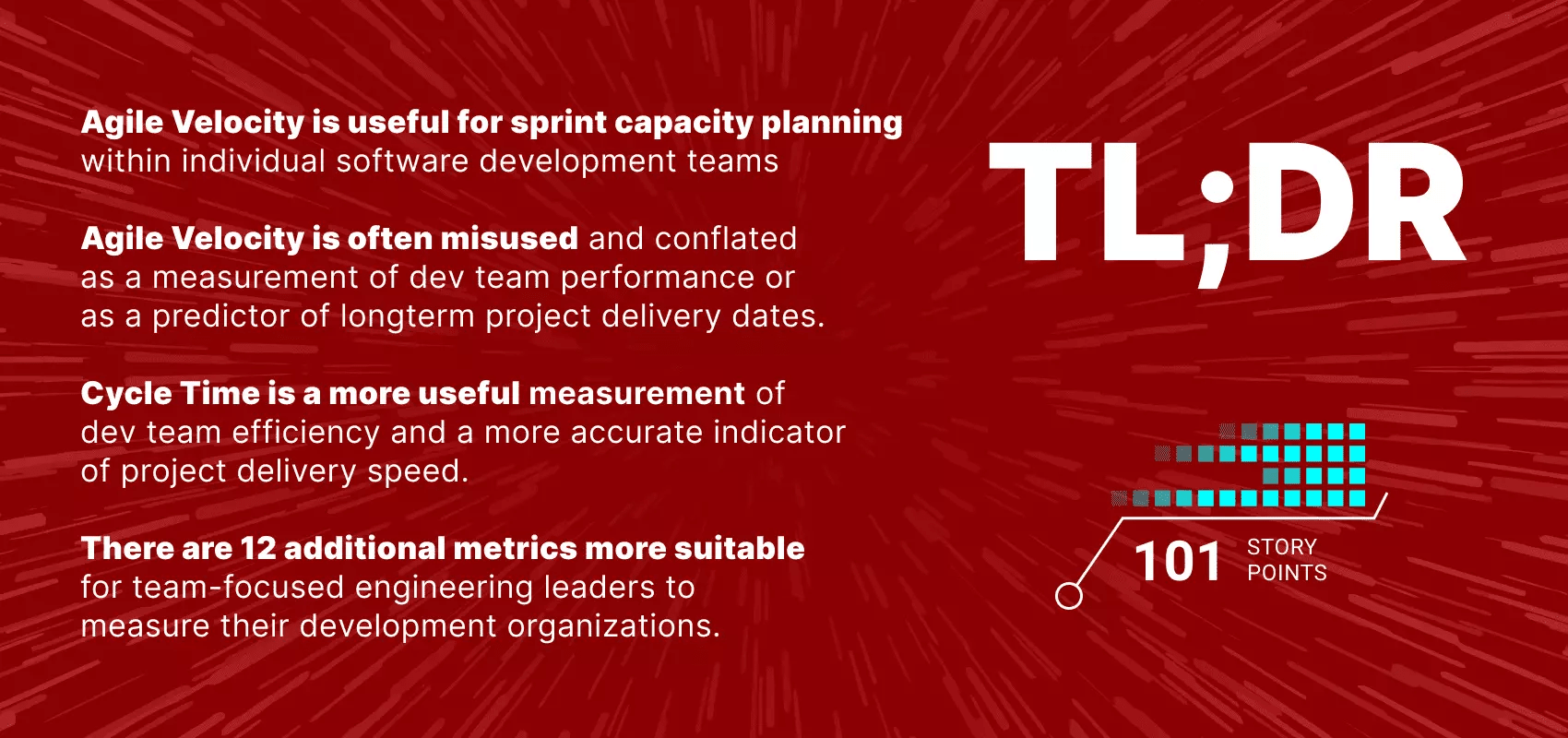 Agile Velocity is useful for sprint capacity planning within individual software development teams

Agile Velocity is often misused and conflated as a measurement of dev team performance or as a predictor of longterm project delivery dates.

Cycle Time is a more useful measurement of dev team efficiency and a more accurate indicator of project delivery speed.

There are 12 additional metrics more suitable for team-focused engineering leaders to measure their development organizations.

TL;DR

101 STORY POINTS